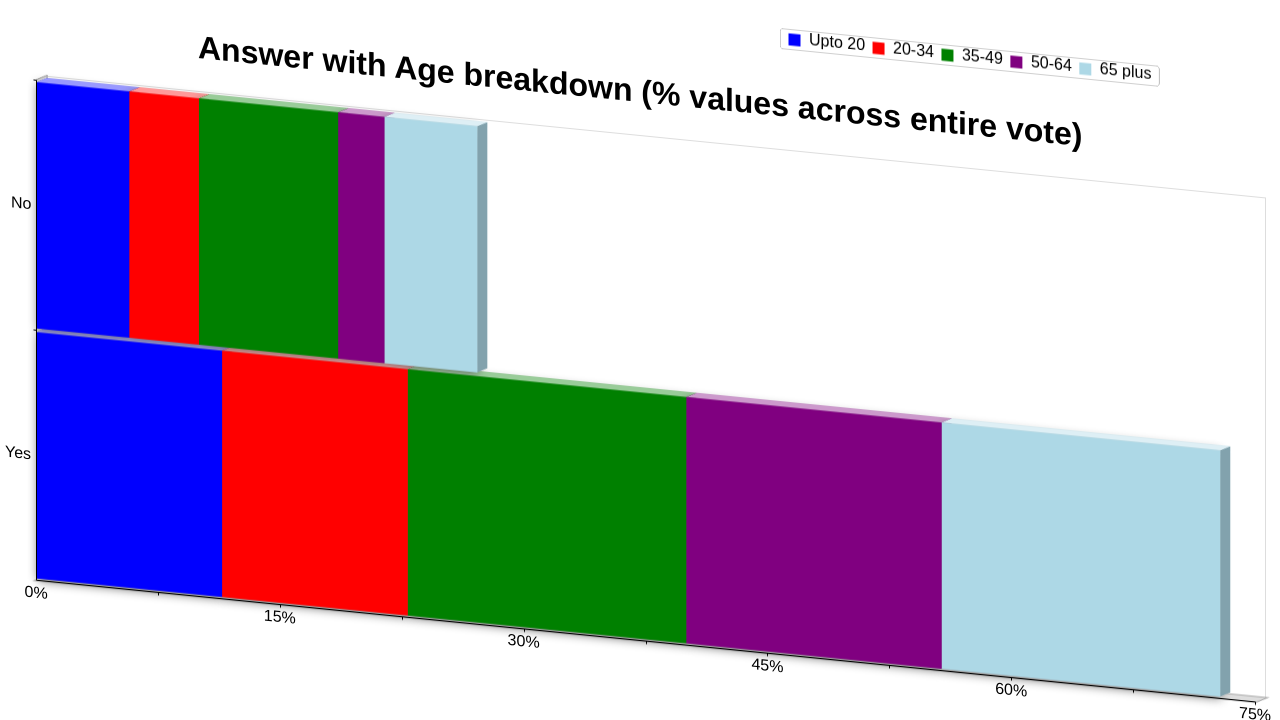 Answer with Age breakdown (% values across entire vote)

Upto 20
20-34
35-49
50-64
65 plus

No
Yes

0%
15%
30%
45%
60%
75%